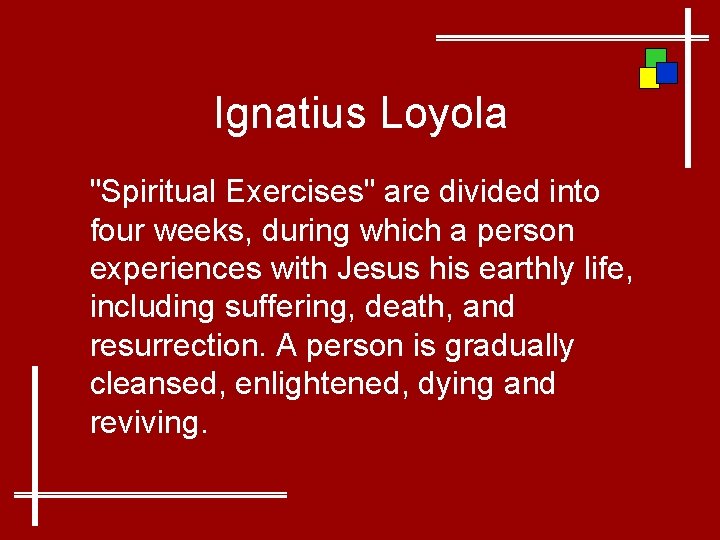 Ignatius Loyola

"Spiritual Exercises" are divided into four weeks, during which a person experiences with Jesus his earthly life, including suffering, death, and resurrection. A person is gradually cleansed, enlightened, dying and reviving.